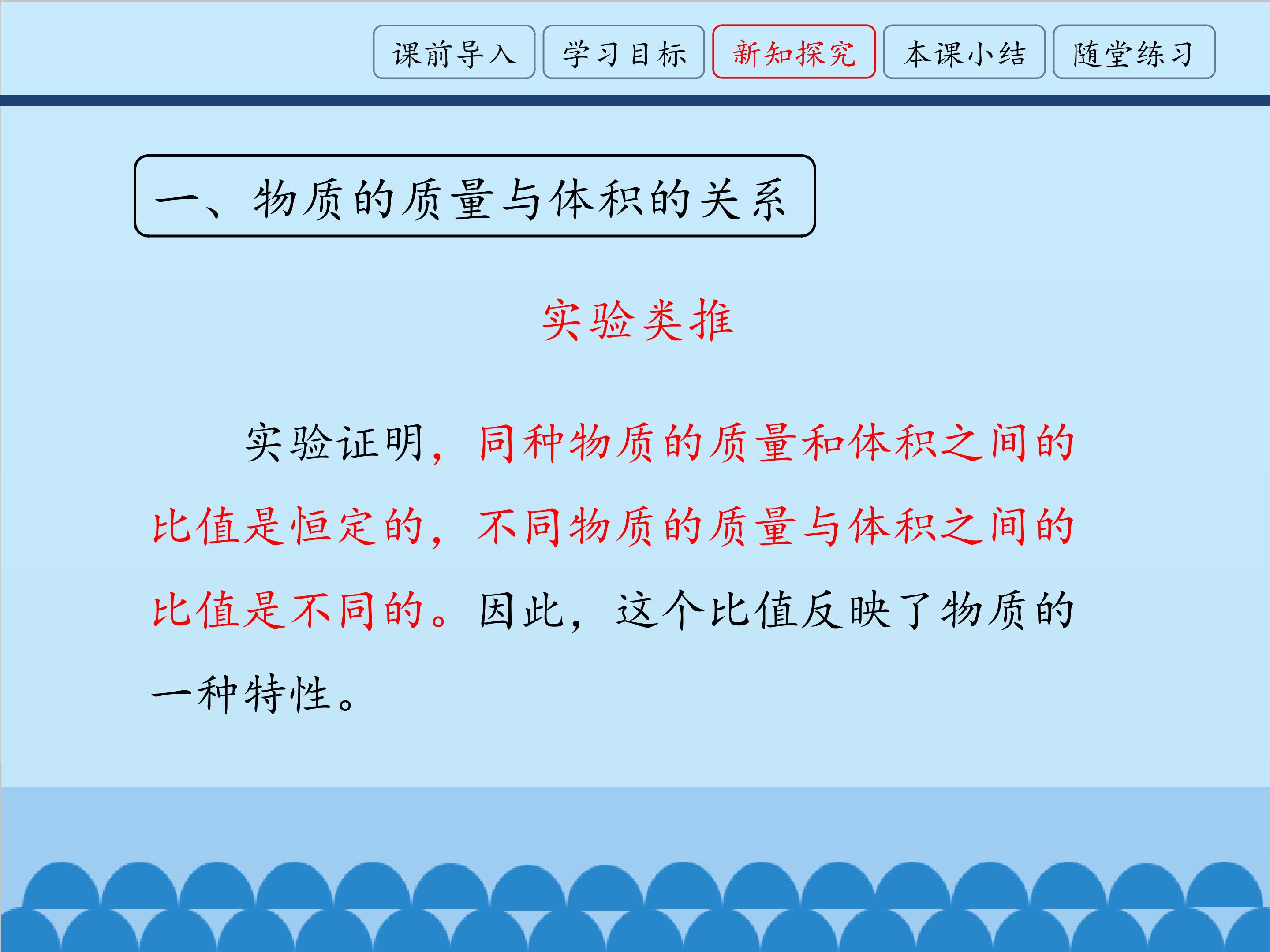 课前导入 学习目标 新知探究 本课小结 随堂练习

一、物质的质量与体积的关系

实验类推

实验证明，同种物质的质量和体积之间的比值是恒定的，不同物质的质量与体积之间的比值是不同的。因此，这个比值反映了物质的一种特性。